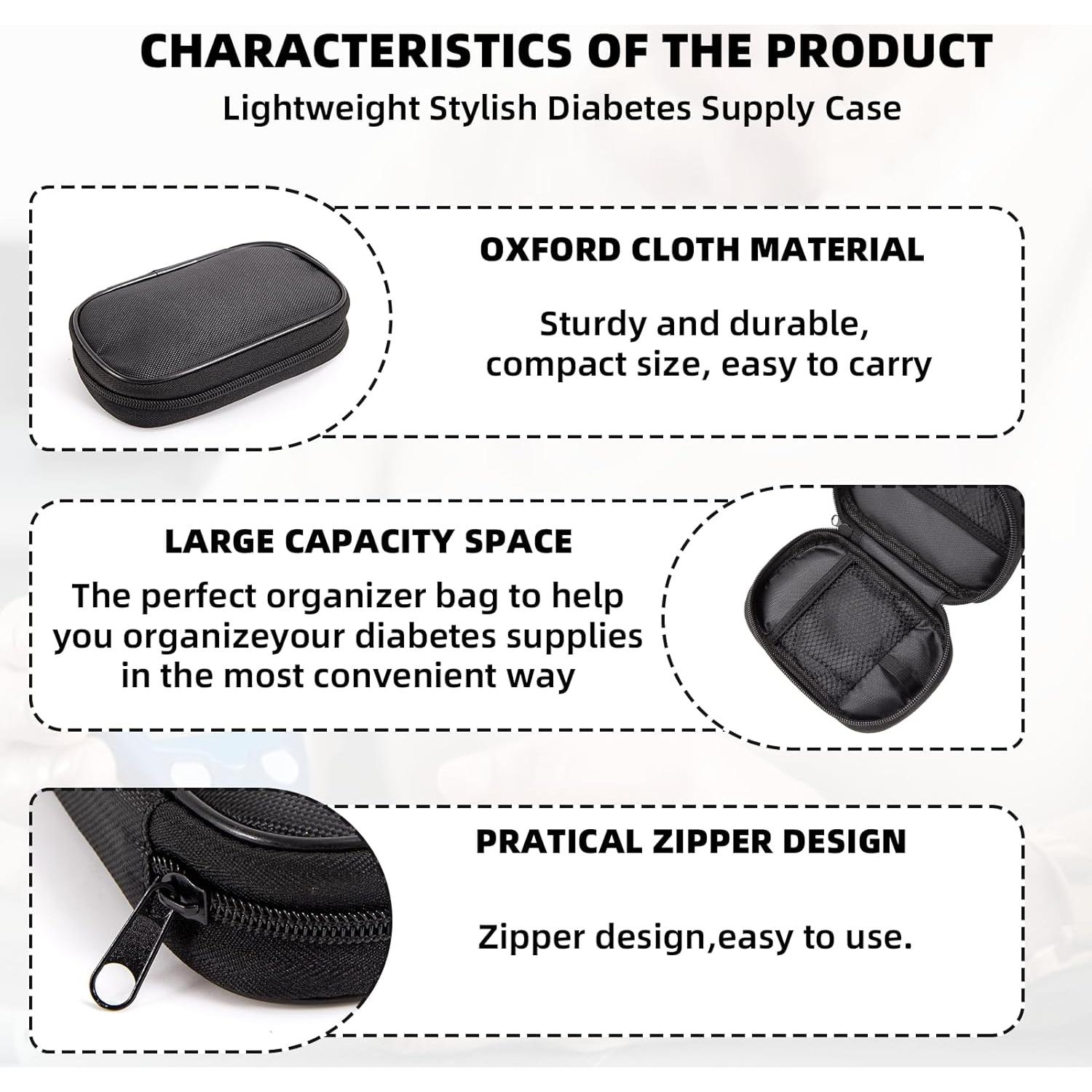 CHARACTERISTICS OF THE PRODUCT

Lightweight Stylish Diabetes Supply Case

OXFORD CLOTH MATERIAL

Sturdy and durable, compact size, easy to carry

LARGE CAPACITY SPACE

The perfect organizer bag to help you organizeyour diabetes supplies in the most convenient way

PRATICAL ZIPPER DESIGN

Zipper design,easy to use.